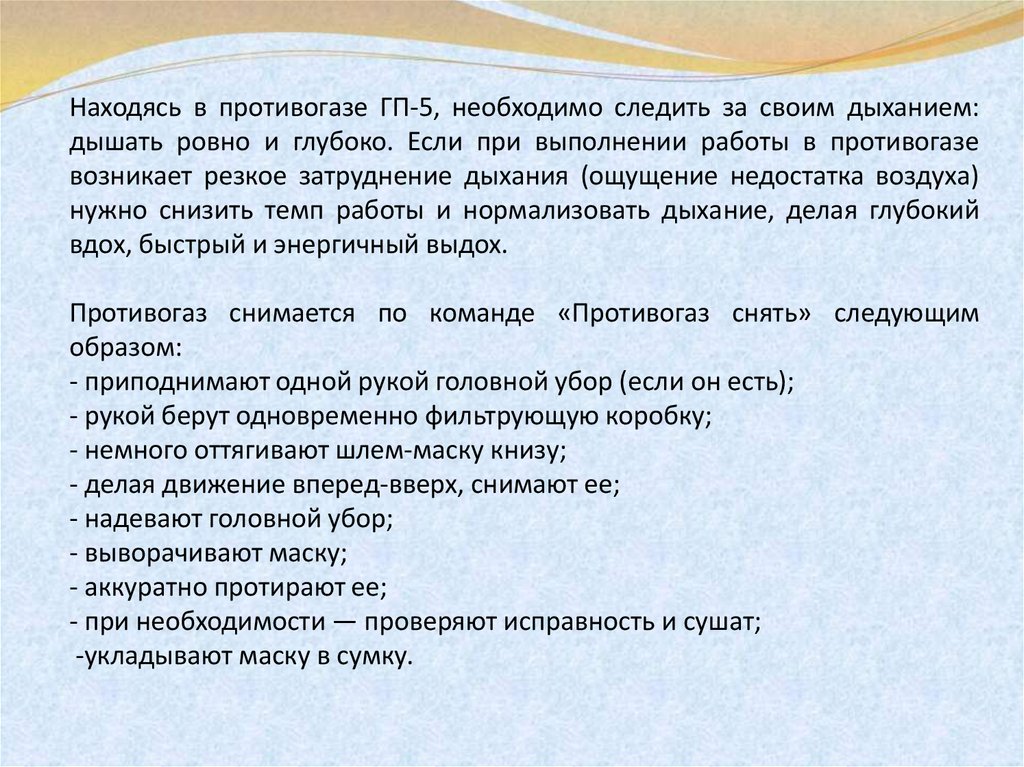 Находясь в противогазе ГП-5, необходимо следить за своим дыханием: дышать ровно и глубоко. Если при выполнении работы в противогазе возникает резкое затруднение дыхания (ощущение недостатка воздуха) нужно снизить темп работы и нормализовать дыхание, делая глубокий вдох, быстрый и энергичный выдох.

Противогаз снимается по команде «Противогаз снять» следующим образом:
- приподнимают одной рукой головной убор (если он есть);
- рукой берут одновременно фильтрующую коробку;
- немного оттягивают шлем-маску книзу;
- делая движение вперед-вверх, снимают ее;
- надевают головной убор;
- выворачивают маску;
- аккуратно протирают ее;
- при необходимости — проверяют исправность и сушат;
-укладывают маску в сумку.